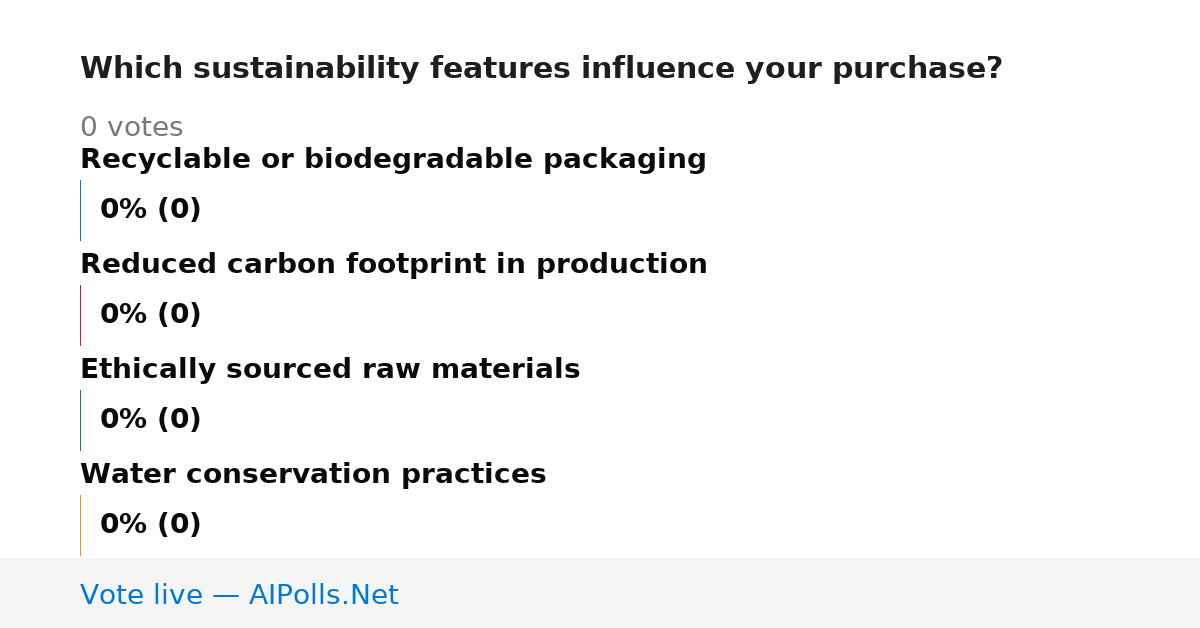 Which sustainability features influence your purchase?

0 votes

Recyclable or biodegradable packaging

0% (0)

Reduced carbon footprint in production

0% (0)

Ethically sourced raw materials

0% (0)

Water conservation practices

0% (0)

Vote live — AIPolls.Net